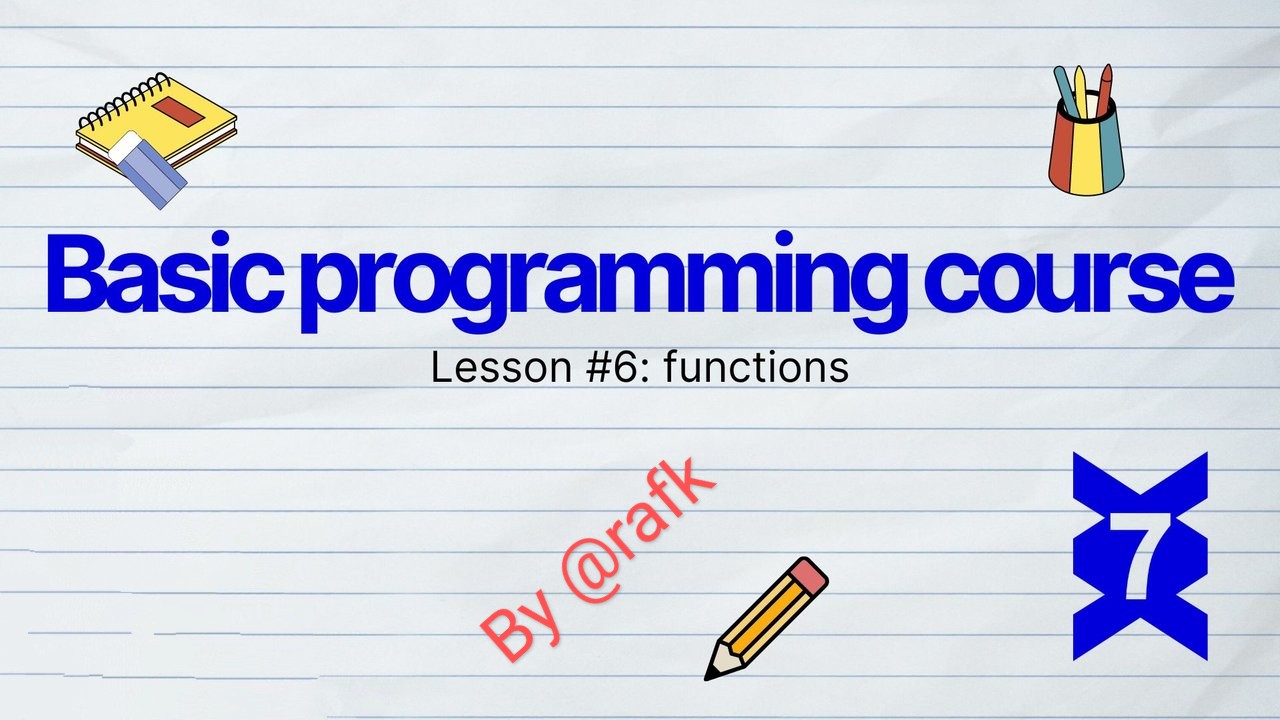 Basic programming course

Lesson #6: functions

By @rafk

7